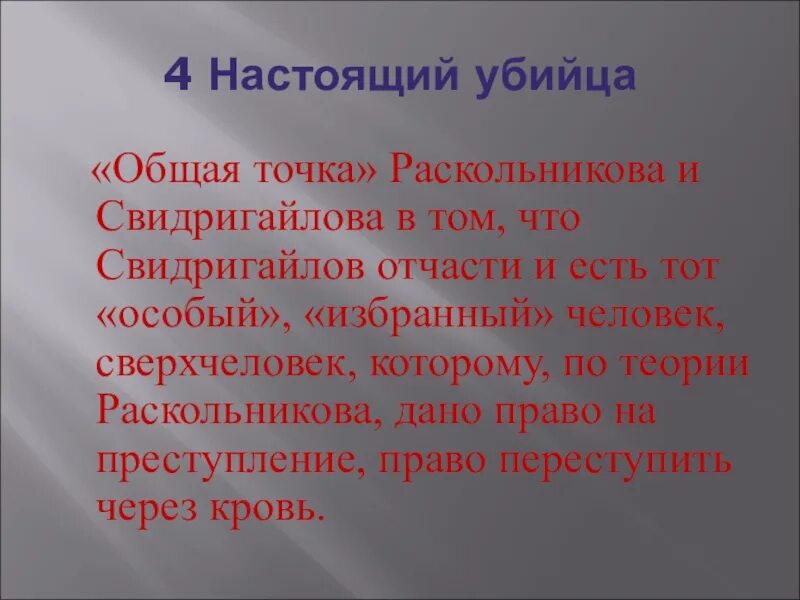 4 Настоящий убийца

«Общая точка» Раскольникова и Свидригайлова в том, что Свидригайлов отчасти и есть тот «особый», «избранный» человек, сверхчеловек, которому, по теории Раскольникова, дано право на преступление, право переступить через кровь.